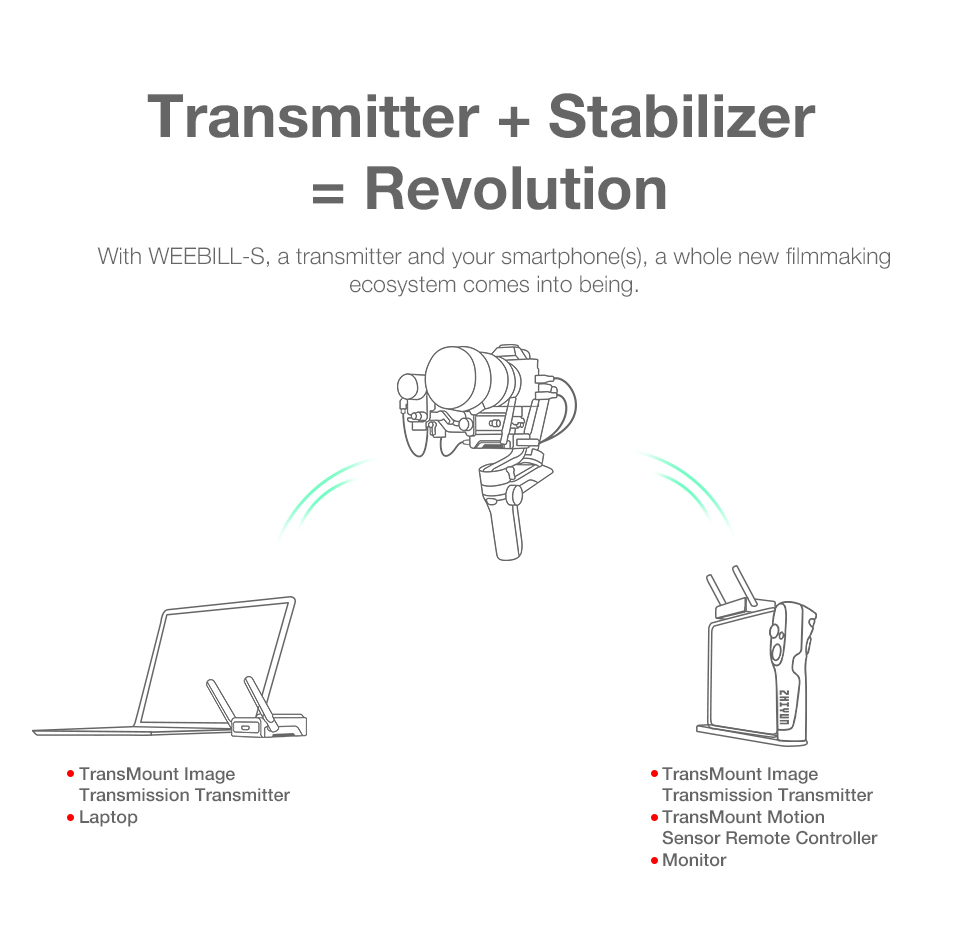 Transmitter + Stabilizer
= Revolution

With WEEBILL-S, a transmitter and your smartphone(s), a whole new filmmaking ecosystem comes into being.

ZHIYUN

• TransMount Image Transmission Transmitter
• Laptop

• TransMount Image Transmission Transmitter
• TransMount Motion Sensor Remote Controller
• Monitor